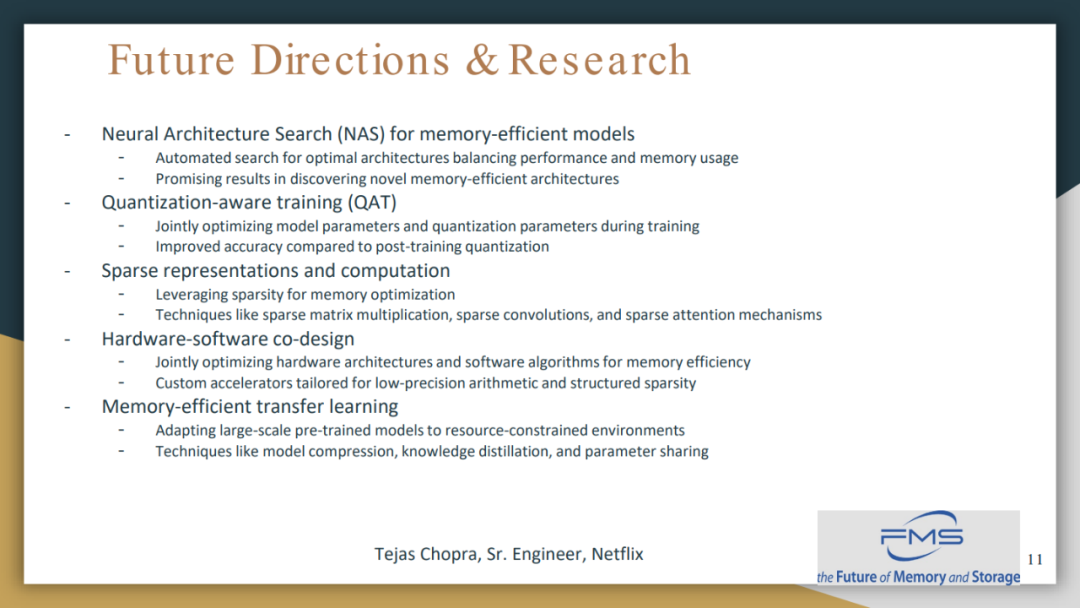 Future Directions & Research

- Neural Architecture Search (NAS) for memory-efficient models
  - Automated search for optimal architectures balancing performance and memory usage
  - Promising results in discovering novel memory-efficient architectures
- Quantization-aware training (QAT)
  - Jointly optimizing model parameters and quantization parameters during training
  - Improved accuracy compared to post-training quantization
- Sparse representations and computation
  - Leveraging sparsity for memory optimization
  - Techniques like sparse matrix multiplication, sparse convolutions, and sparse attention mechanisms
- Hardware-software co-design
  - Jointly optimizing hardware architectures and software algorithms for memory efficiency
  - Custom accelerators tailored for low-precision arithmetic and structured sparsity
- Memory-efficient transfer learning
  - Adapting large-scale pre-trained models to resource-constrained environments
  - Techniques like model compression, knowledge distillation, and parameter sharing

Tejas Chopra, Sr. Engineer, Netflix

FMS
the Future of Memory and Storage

11